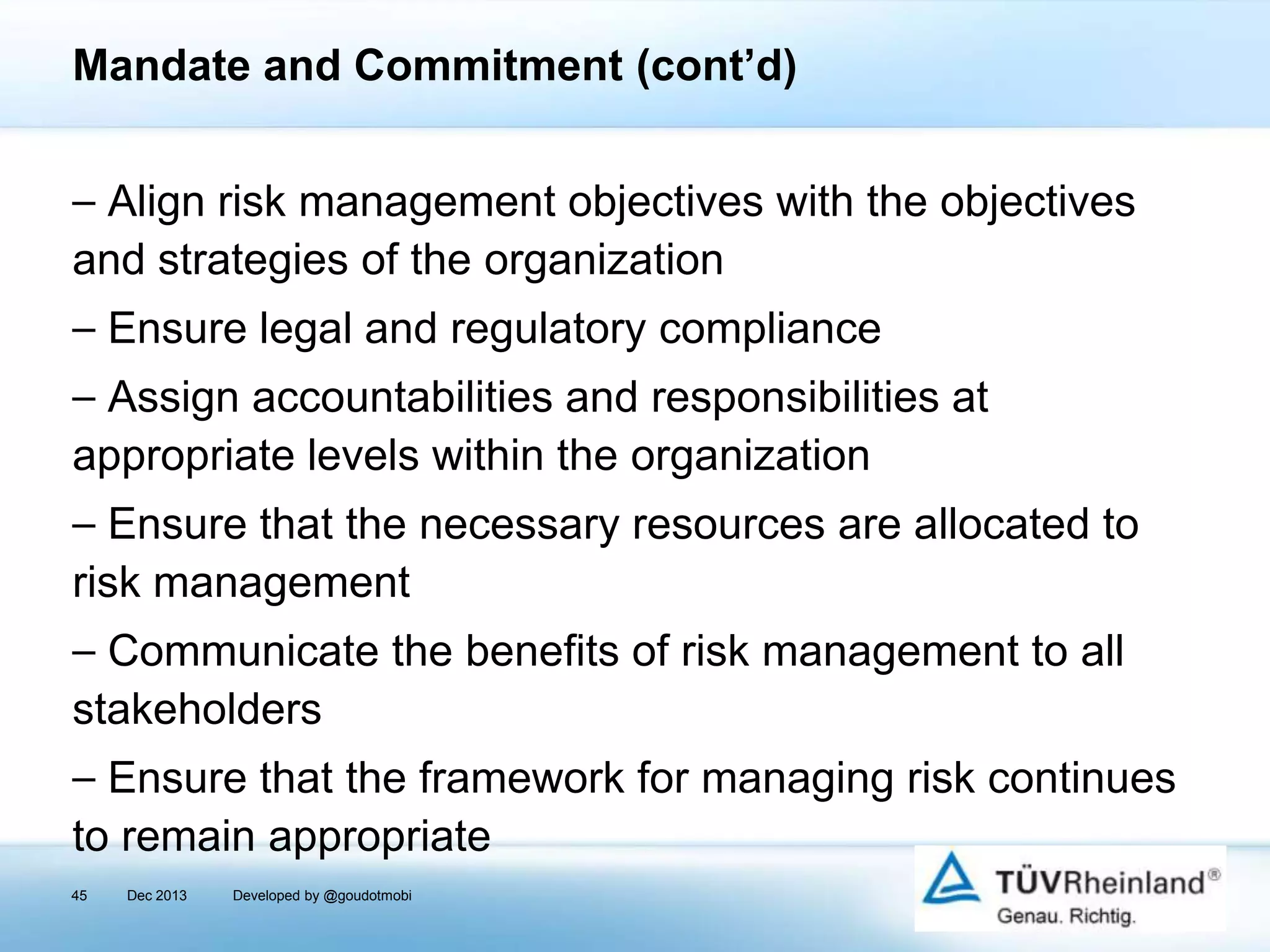 Mandate and Commitment (cont’d)

– Align risk management objectives with the objectives and strategies of the organization

– Ensure legal and regulatory compliance

– Assign accountabilities and responsibilities at appropriate levels within the organization

– Ensure that the necessary resources are allocated to risk management

– Communicate the benefits of risk management to all stakeholders

– Ensure that the framework for managing risk continues to remain appropriate

45 Dec 2013 Developed by @goudotmobi

TÜVRheinland®
Genau. Richtig.